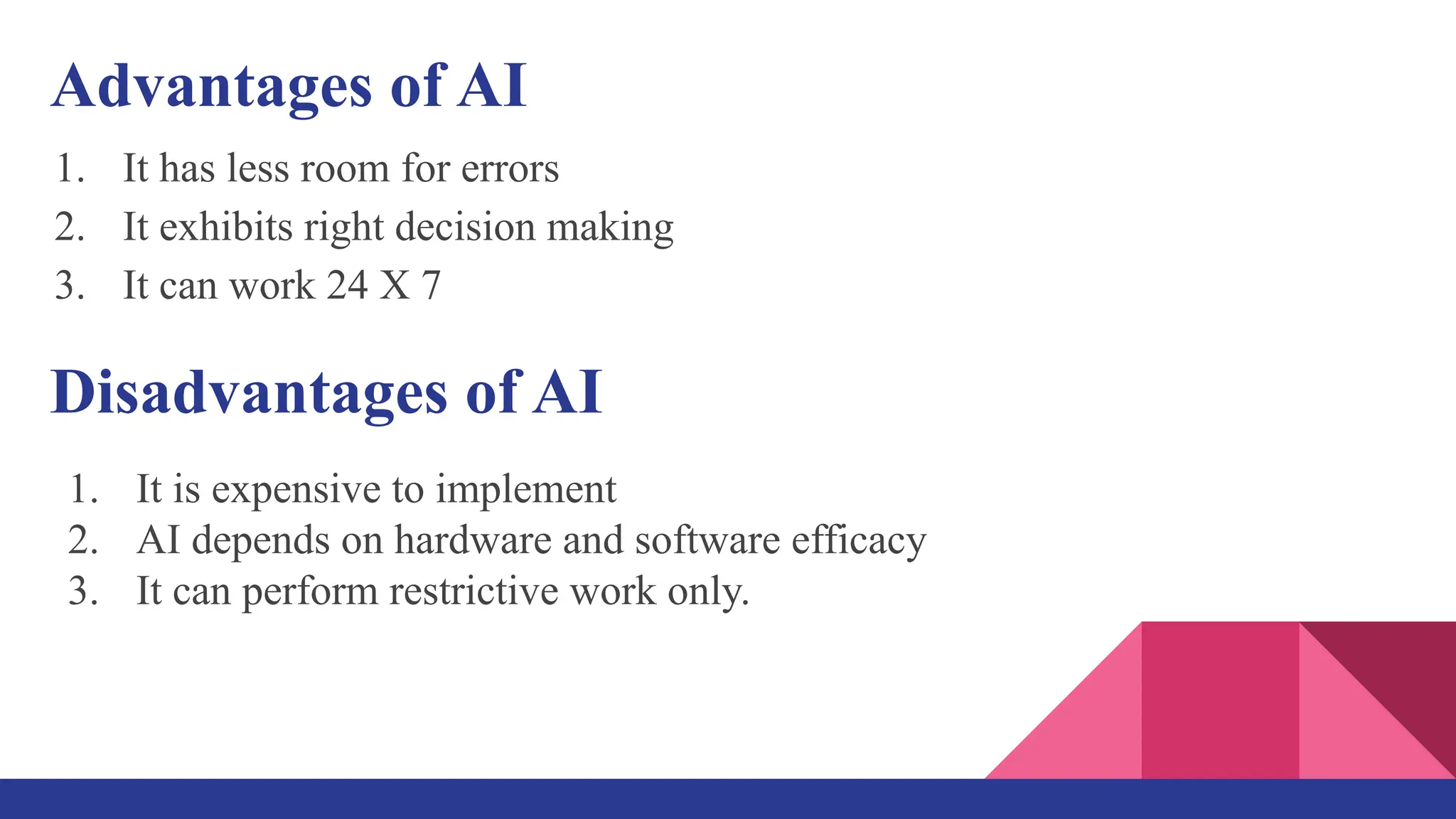 Advantages of AI

1. It has less room for errors
2. It exhibits right decision making
3. It can work 24 X 7

Disadvantages of AI

1. It is expensive to implement
2. AI depends on hardware and software efficacy
3. It can perform restrictive work only.